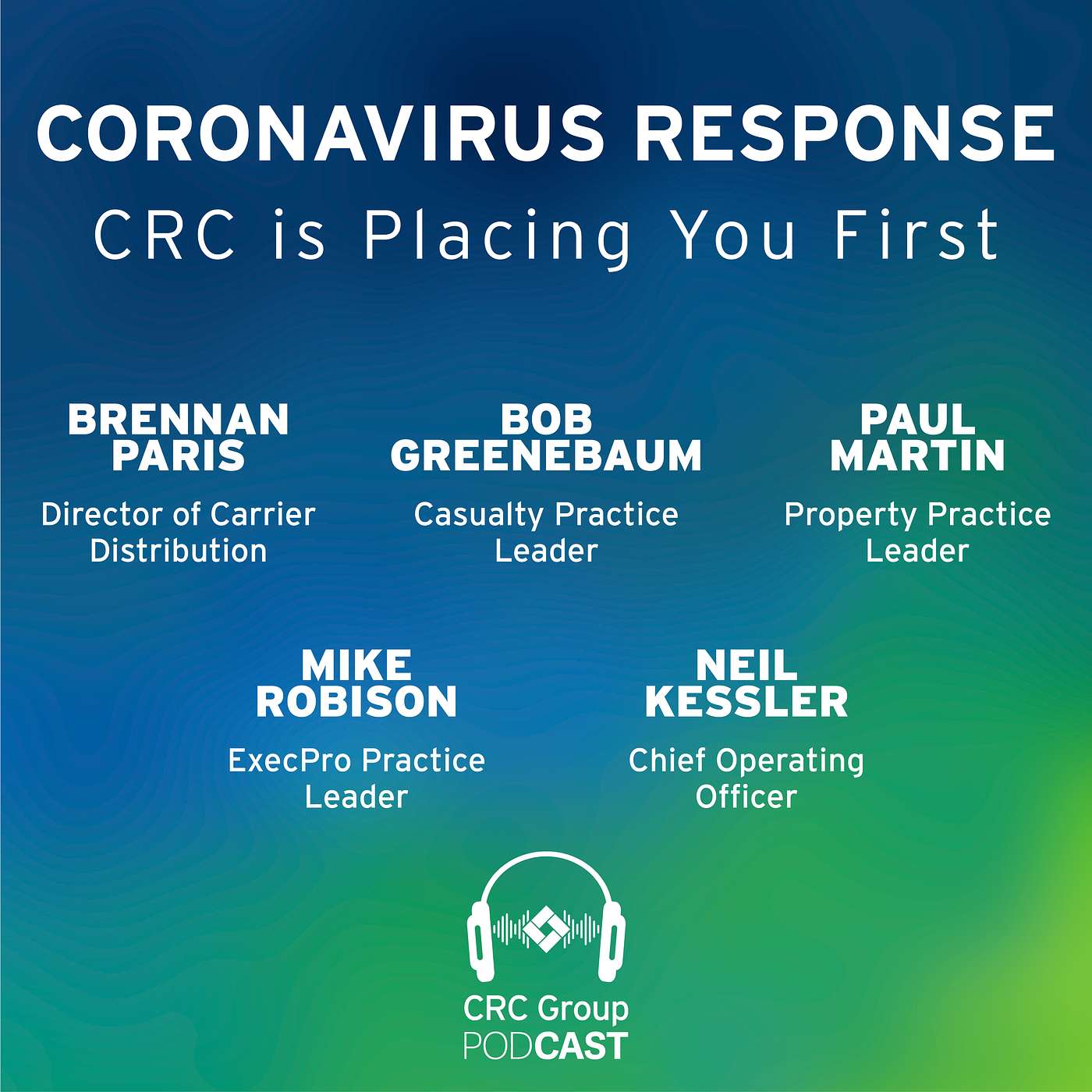 CORONAVIRUS RESPONSE

CRC is Placing You First

BRENNAN PARIS

Director of Carrier Distribution

BOB GREENEBAUM

Casualty Practice Leader

PAUL MARTIN

Property Practice Leader

MIKE ROBISON

ExecPro Practice Leader

NEIL KESSLER

Chief Operating Officer

CRC Group PODCAST